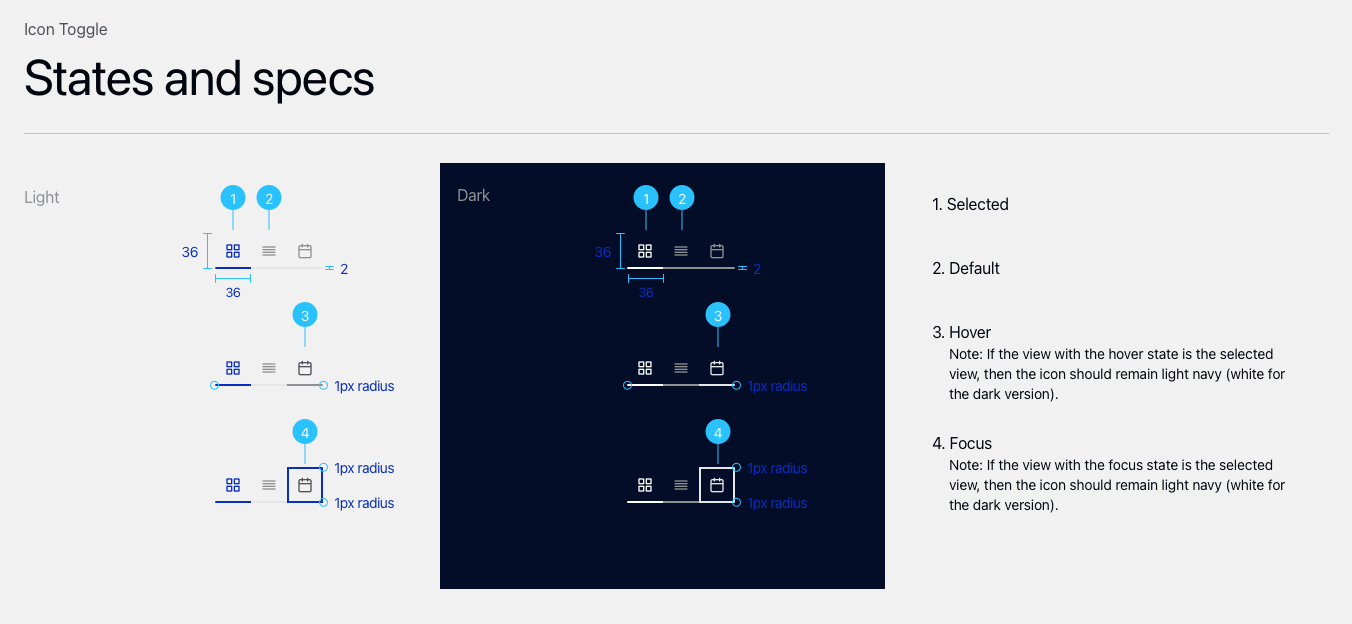 Icon Toggle

States and specs

Light

1 2

36

2

36

3

1px radius

4

1px radius

1px radius

Dark

1 2

36

2

36

3

1px radius

4

1px radius

1px radius

1. Selected

2. Default

3. Hover
Note: If the view with the hover state is the selected view, then the icon should remain light navy (white for the dark version).

4. Focus
Note: If the view with the focus state is the selected view, then the icon should remain light navy (white for the dark version).